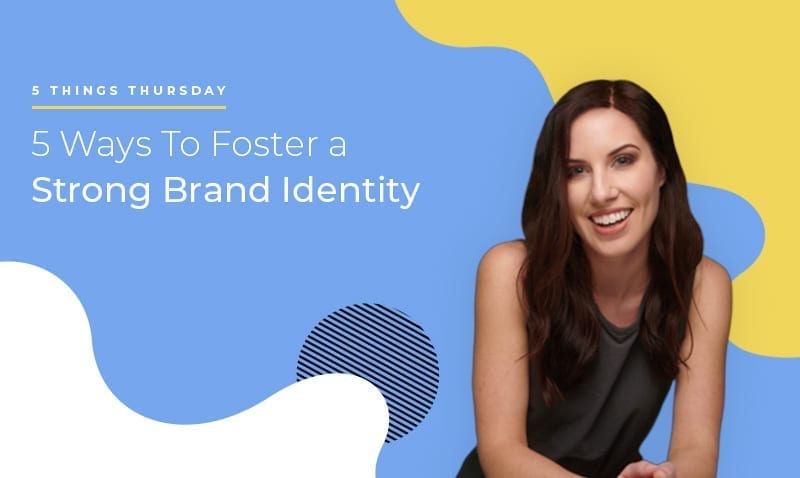 5 THINGS THURSDAY

5 Ways To Foster a Strong Brand Identity